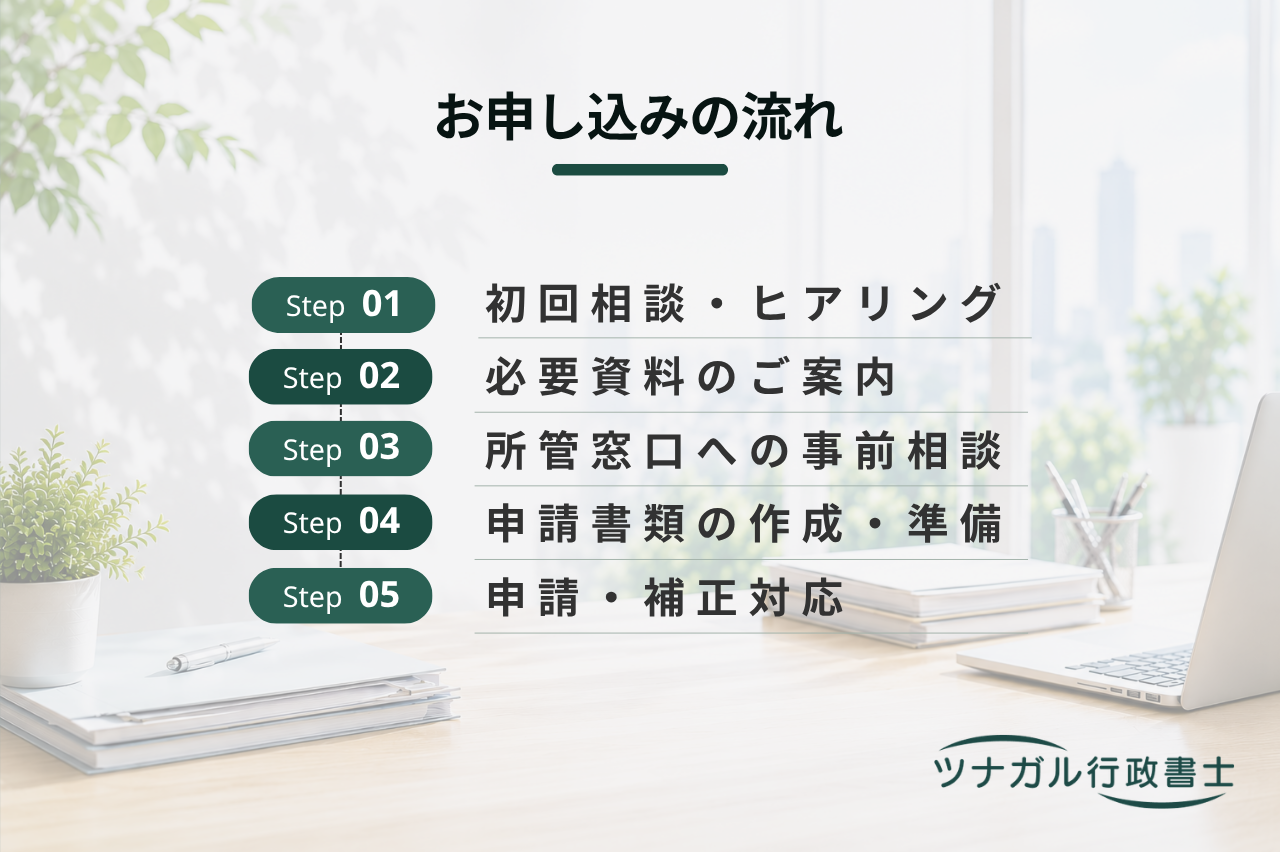 お申し込みの流れ

Step 01 初回相談・ヒアリング
Step 02 必要資料のご案内
Step 03 所管窓口への事前相談
Step 04 申請書類の作成・準備
Step 05 申請・補正対応

ツナガル行政書士